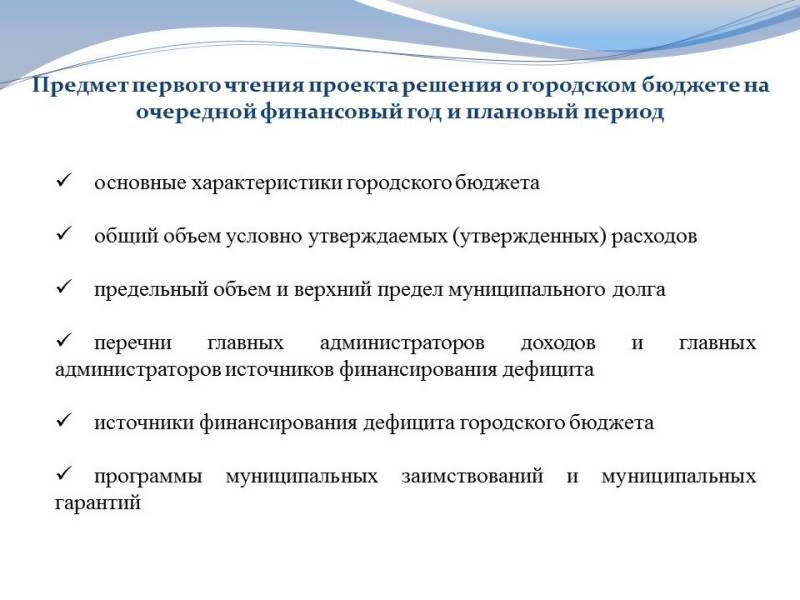 Предмет первого чтения проекта решения о городском бюджете на очередной финансовый год и плановый период

✓ основные характеристики городского бюджета

✓ общий объем условно утверждаемых (утвержденных) расходов

✓ предельный объем и верхний предел муниципального долга

✓ перечни главных администраторов доходов и главных администраторов источников финансирования дефицита

✓ источники финансирования дефицита городского бюджета

✓ программы муниципальных заимствований и муниципальных гарантий